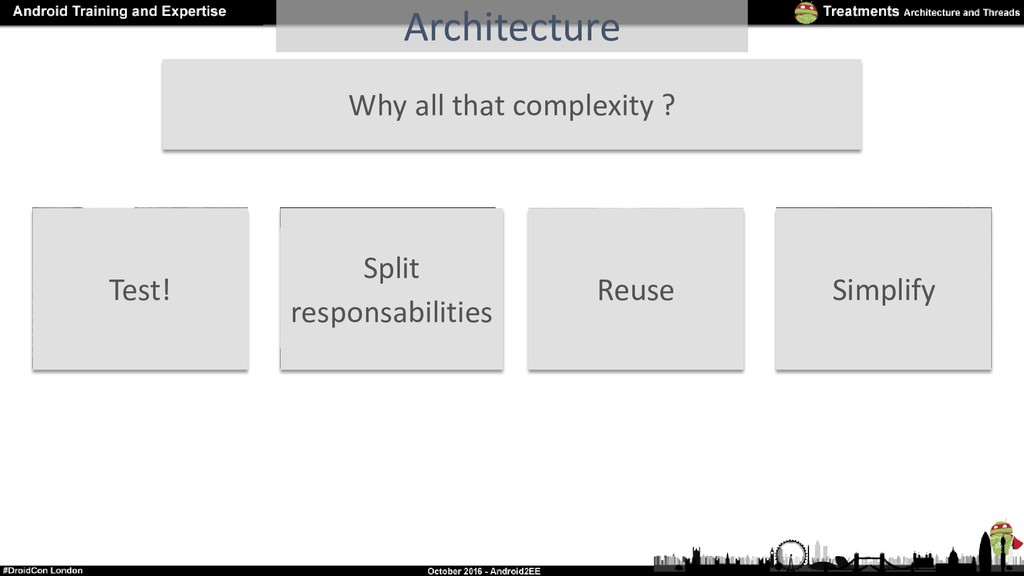 Android Training and Expertise

Architecture

Treatments Architecture and Threads

Why all that complexity ?

Test!

Split responsabilities

Reuse

Simplify

#DroidCon London

October 2016 - Android2EE